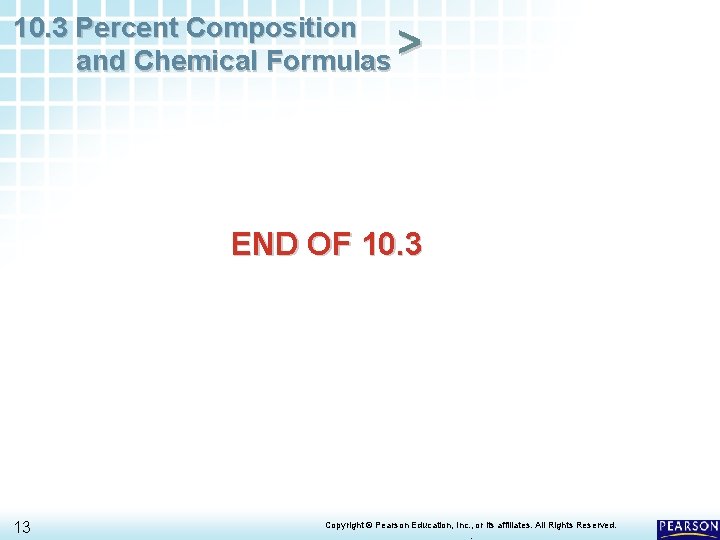 10.3 Percent Composition and Chemical Formulas >

END OF 10.3

13

Copyright © Pearson Education, Inc., or its affiliates. All Rights Reserved.

PEARSON